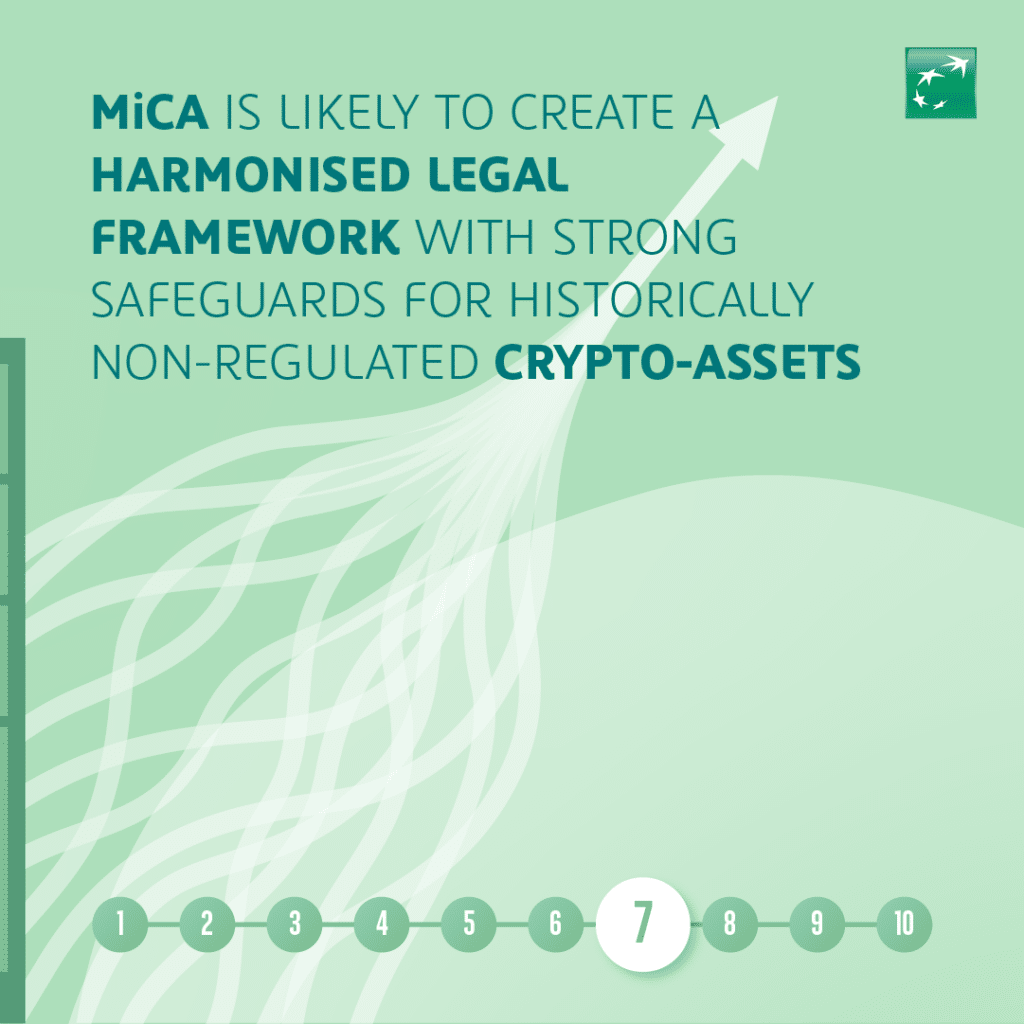 MiCA IS LIKELY TO CREATE A HARMONISED LEGAL FRAMEWORK WITH STRONG SAFEGUARDS FOR HISTORICALLY NON-REGULATED CRYPTO-ASSETS

1 2 3 4 5 6 7 8 9 10